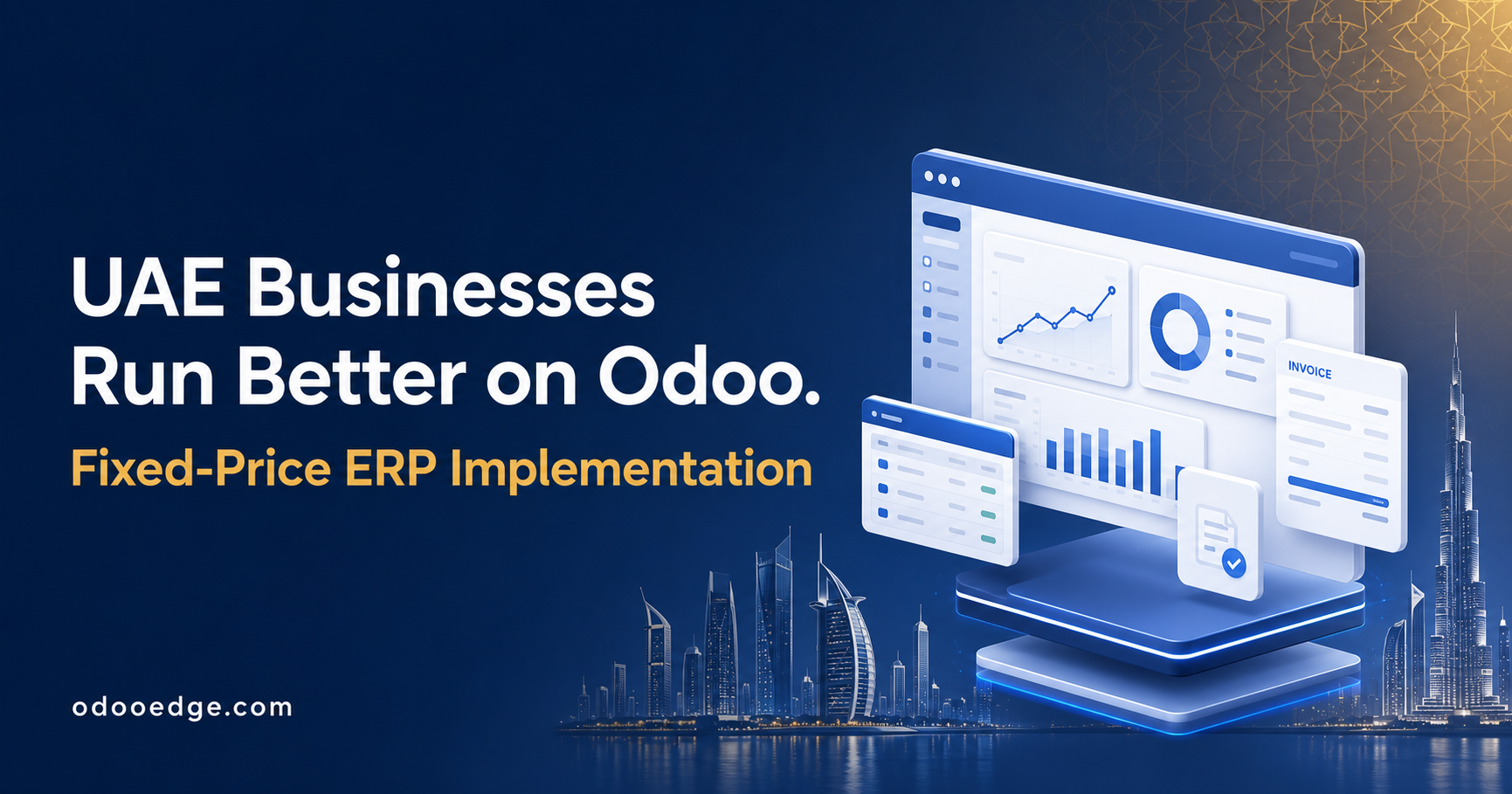 UAE Businesses Run Better on Odoo.

Fixed-Price ERP Implementation

INVOICE

odooedge.com